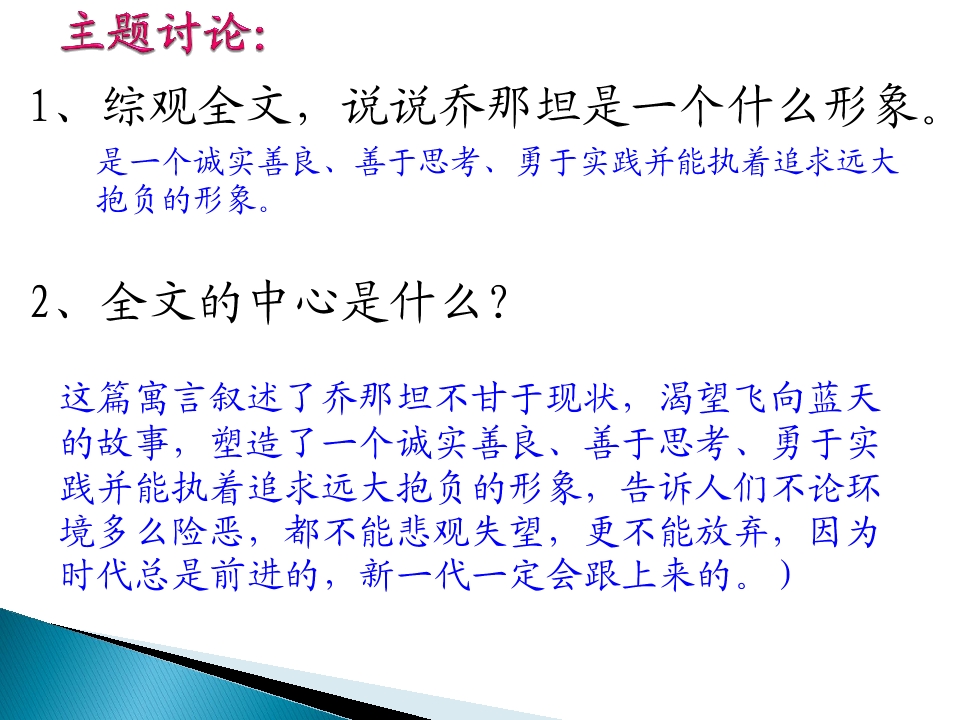 主题讨论：

1、综观全文，说说乔那坦是一个什么形象。

是一个诚实善良、善于思考、勇于实践并能执着追求远大抱负的形象。

2、全文的中心是什么？

这篇寓言叙述了乔那坦不甘于现状，渴望飞向蓝天的故事，塑造了一个诚实善良、善于思考、勇于实践并能执着追求远大抱负的形象，告诉人们不论环境多么险恶，都不能悲观失望，更不能放弃，因为时代总是前进的，新一代一定会跟上来的。）